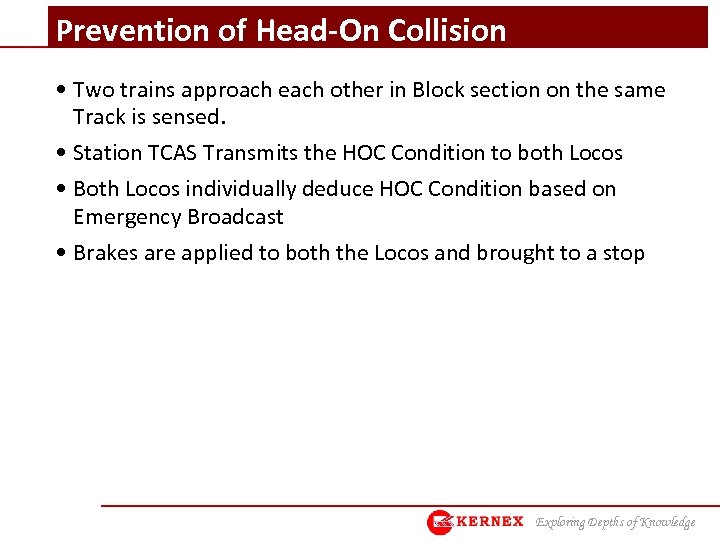 Prevention of Head-On Collision

• Two trains approach each other in Block section on the same Track is sensed.

• Station TCAS Transmits the HOC Condition to both Locos

• Both Locos individually deduce HOC Condition based on Emergency Broadcast

• Brakes are applied to both the Locos and brought to a stop

KERNEX Exploring Depths of Knowledge